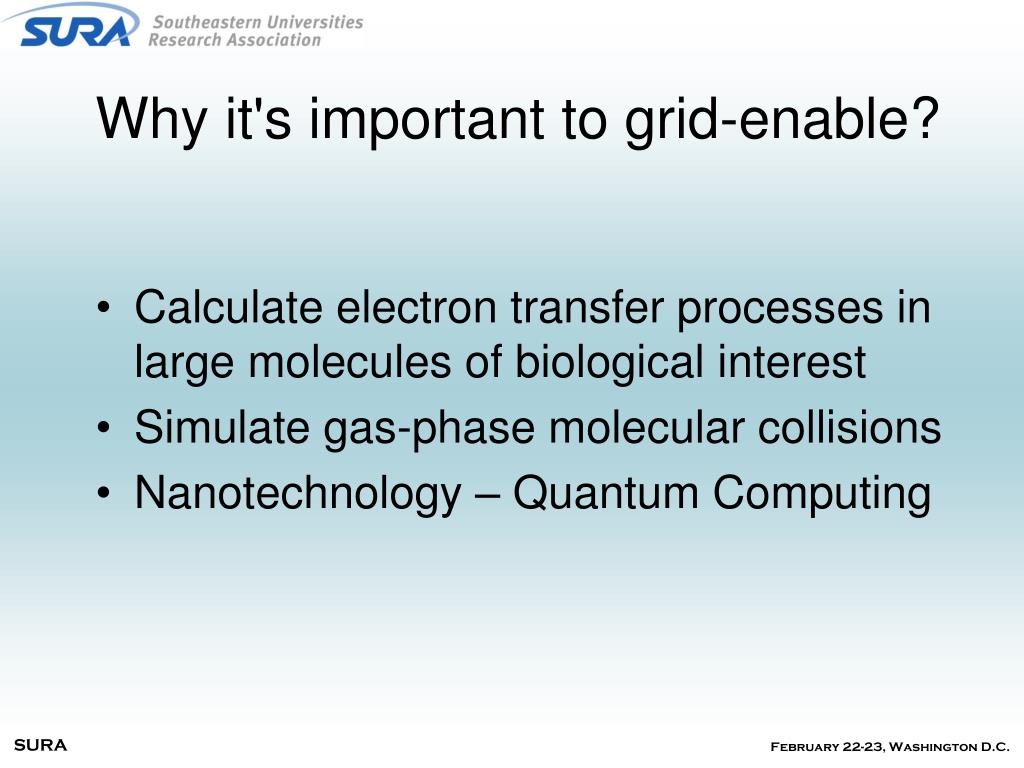 SURA Southeastern Universities Research Association

Why it's important to grid-enable?

• Calculate electron transfer processes in large molecules of biological interest
• Simulate gas-phase molecular collisions
• Nanotechnology – Quantum Computing

SURA

February 22-23, Washington D.C.